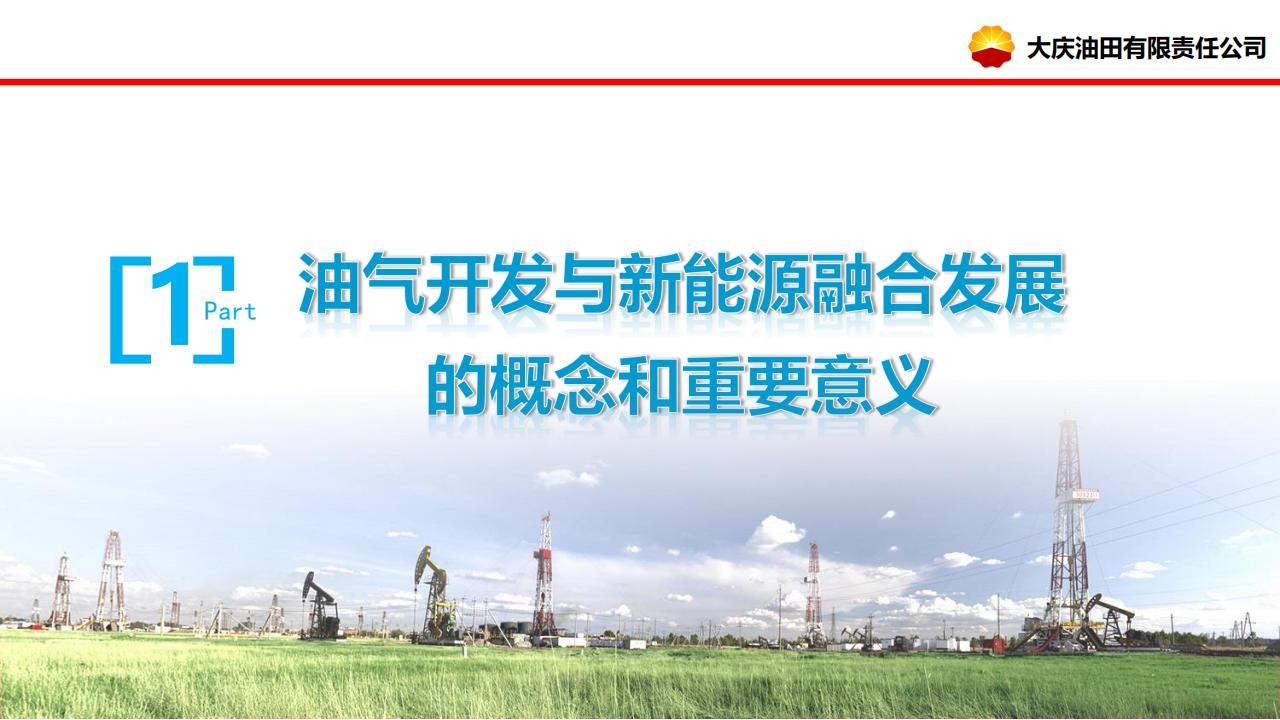 大庆油田有限责任公司

1 Part

油气开发与新能源融合发展的概念和重要意义